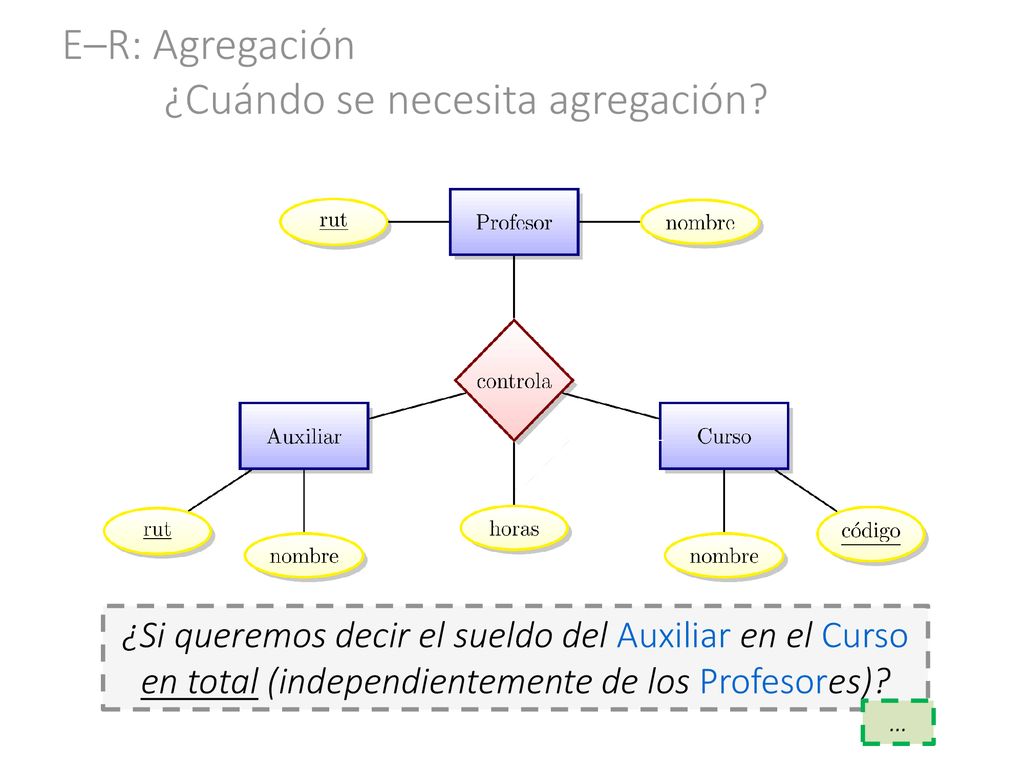 E–R: Agregación
¿Cuándo se necesita agregación?

rut
Profesor
nombre
controla
Auxiliar
Curso
rut
nombre
horas
nombre
código

¿Si queremos decir el sueldo del Auxiliar en el Curso en total (independientemente de los Profesores)?

…